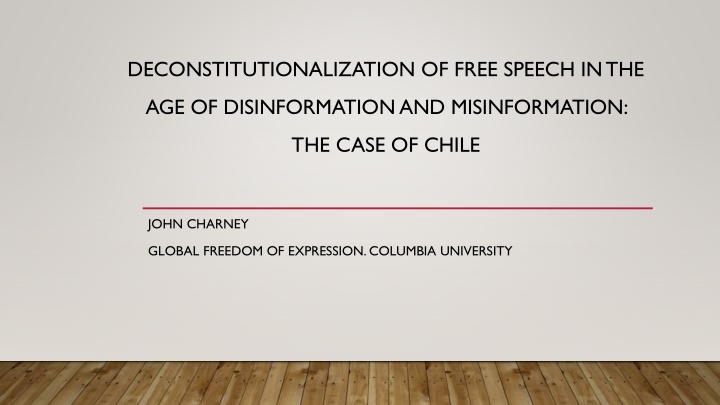 DECONSTITUTIONALIZATION OF FREE SPEECH IN THE AGE OF DISINFORMATION AND MISINFORMATION: THE CASE OF CHILE

JOHN CHARNEY

GLOBAL FREEDOM OF EXPRESSION. COLUMBIA UNIVERSITY